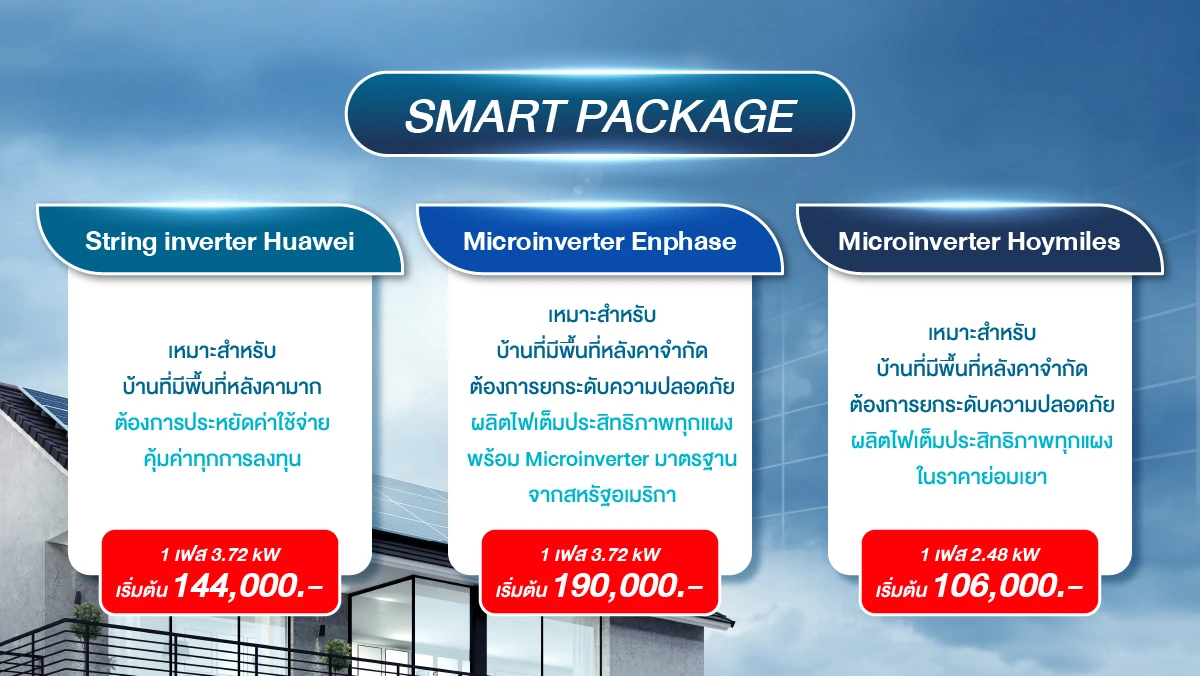 SMART PACKAGE

String inverter Huawei

เหมาะสำหรับ
บ้านที่มีพื้นที่หลังคามาก
ต้องการประหยัดค่าใช้จ่าย
คุ้มค่าทุกการลงทุน

1 เฟส 3.72 kW
เริ่มต้น 144,000.-

Microinverter Enphase

เหมาะสำหรับ
บ้านที่มีพื้นที่หลังคาจำกัด
ต้องการยกระดับความปลอดภัย
ผลิตไฟเต็มประสิทธิภาพทุกแผง
พร้อม Microinverter มาตรฐาน
จากสหรัฐอเมริกา

1 เฟส 3.72 kW
เริ่มต้น 190,000.-

Microinverter Hoymiles

เหมาะสำหรับ
บ้านที่มีพื้นที่หลังคาจำกัด
ต้องการยกระดับความปลอดภัย
ผลิตไฟเต็มประสิทธิภาพทุกแผง
ในราคาย่อมเยา

1 เฟส 2.48 kW
เริ่มต้น 106,000.-